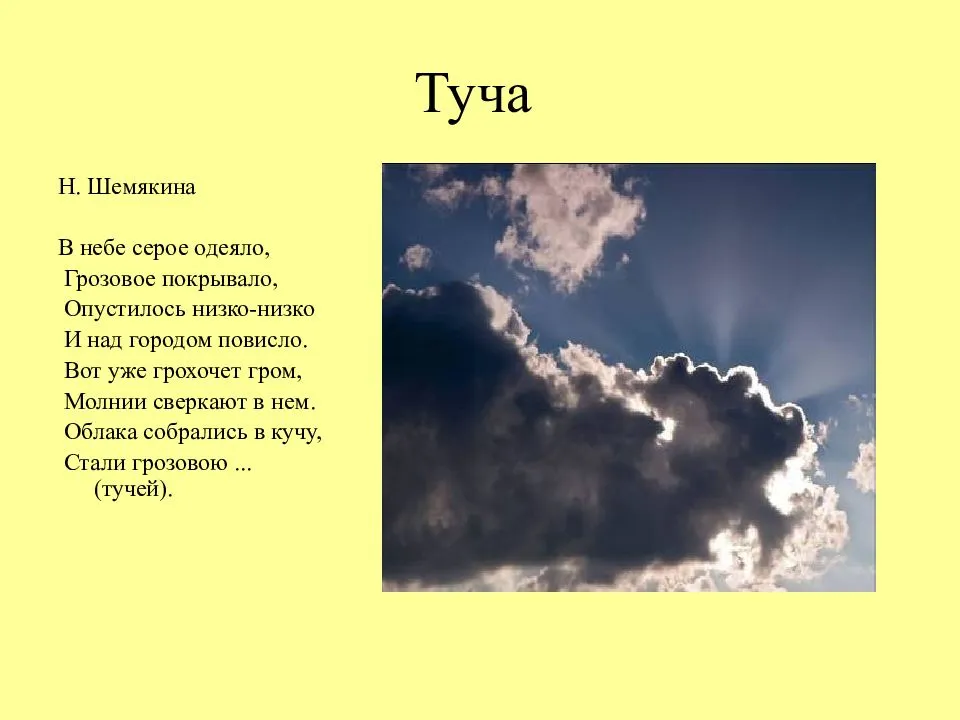 Туча

Н. Шемякина

В небе серое одеяло,
Грозовое покрывало,
Опустилось низко-низко
И над городом повисло.
Вот уже грохочет гром,
Молнии сверкают в нем.
Облака собрались в кучу,
Стали грозовою ...
(тучей).